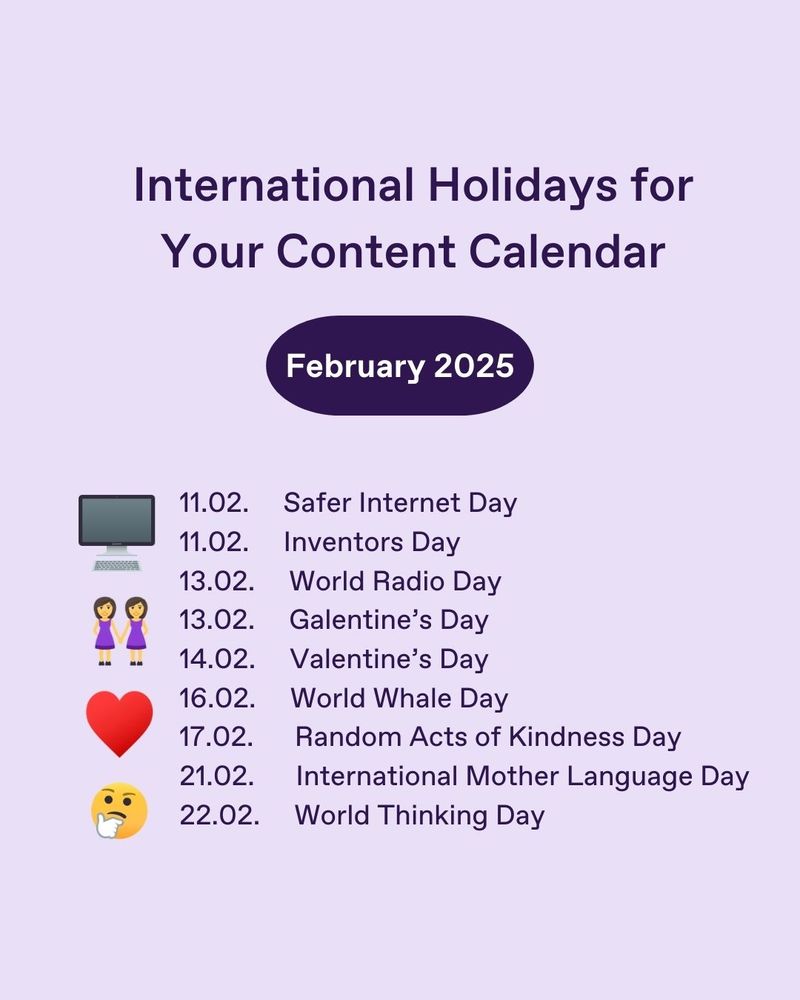 International Holidays for Your Content Calendar

February 2025

11.02. Safer Internet Day
11.02. Inventors Day
13.02. World Radio Day
13.02. Galentine’s Day
14.02. Valentine’s Day
16.02. World Whale Day
17.02. Random Acts of Kindness Day
21.02. International Mother Language Day
22.02. World Thinking Day